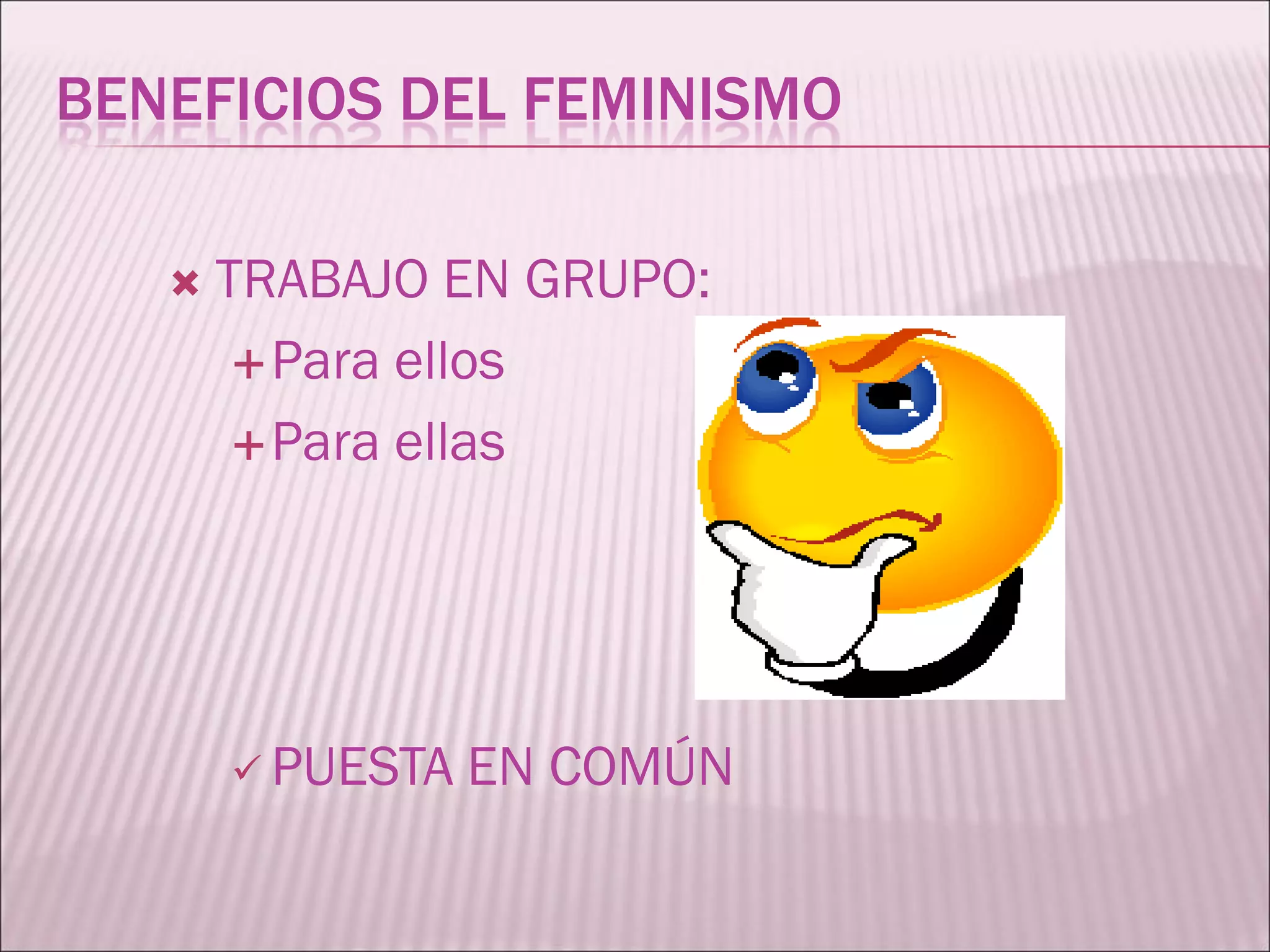 BENEFICIOS DEL FEMINISMO

× TRABAJO EN GRUPO:
+ Para ellos
+ Para ellas

✓ PUESTA EN COMÚN